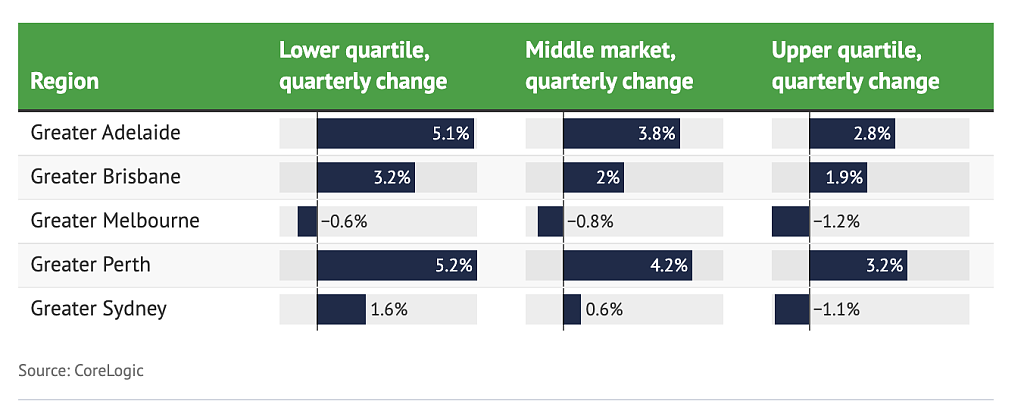 | Region | Lower quartile, quarterly change | Middle market, quarterly change | Upper quartile, quarterly change |
|---|---|---|---|
| Greater Adelaide | 5.1% | 3.8% | 2.8% |
| Greater Brisbane | 3.2% | 2% | 1.9% |
| Greater Melbourne | −0.6% | −0.8% | −1.2% |
| Greater Perth | 5.2% | 4.2% | 3.2% |
| Greater Sydney | 1.6% | 0.6% | −1.1% |

Source: CoreLogic